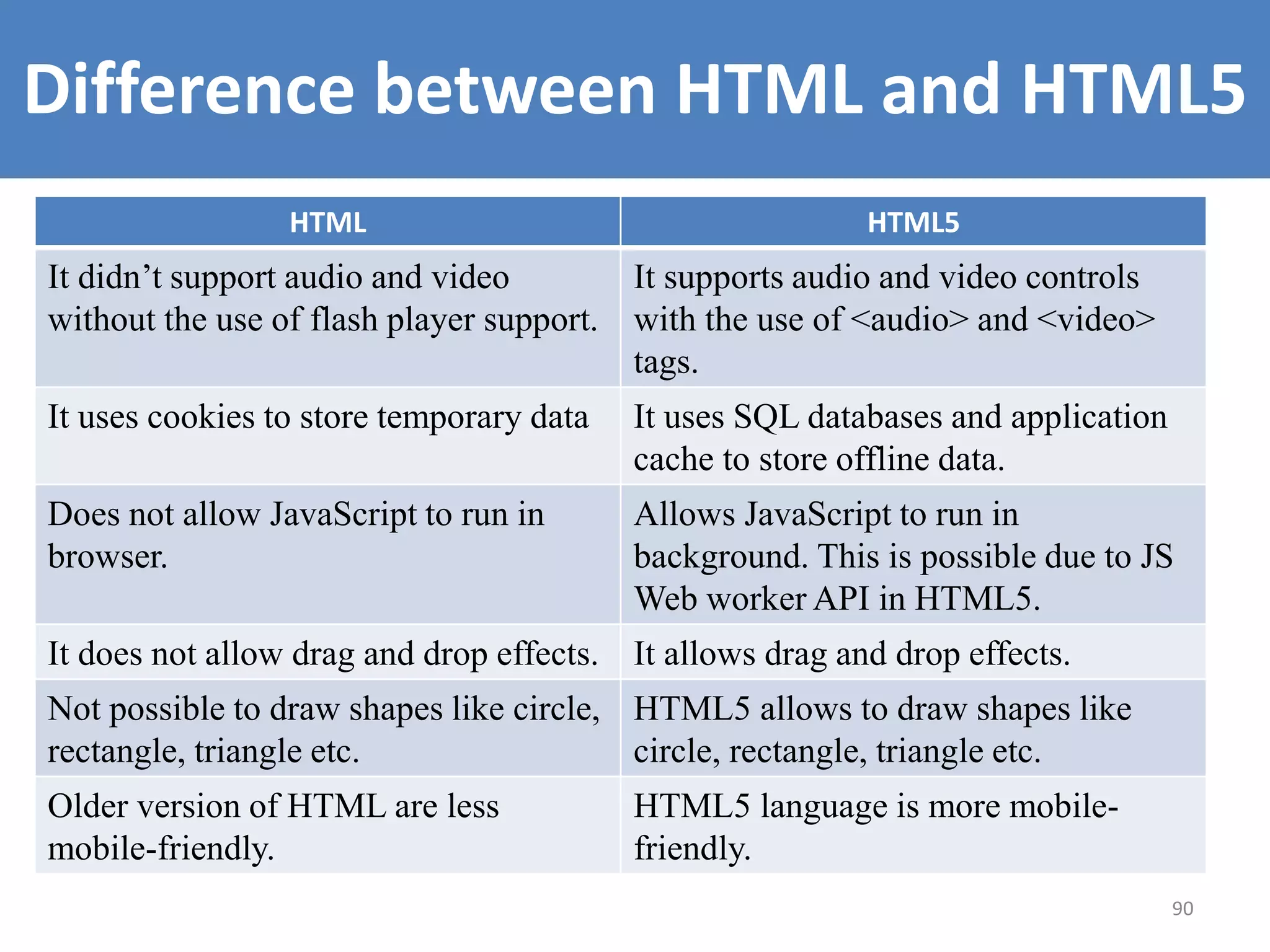 Difference between HTML and HTML5

| HTML | HTML5 |
|---|---|
| It didn’t support audio and video without the use of flash player support. | It supports audio and video controls with the use of <audio> and <video> tags. |
| It uses cookies to store temporary data | It uses SQL databases and application cache to store offline data. |
| Does not allow JavaScript to run in browser. | Allows JavaScript to run in background. This is possible due to JS Web worker API in HTML5. |
| It does not allow drag and drop effects. | It allows drag and drop effects. |
| Not possible to draw shapes like circle, rectangle, triangle etc. | HTML5 allows to draw shapes like circle, rectangle, triangle etc. |
| Older version of HTML are less mobile-friendly. | HTML5 language is more mobile-friendly. |

90